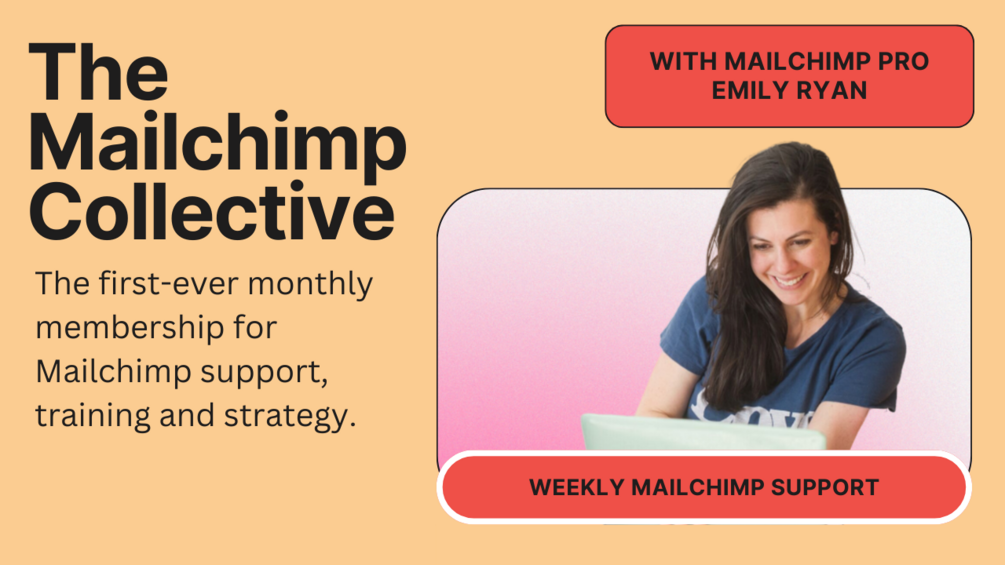 The Mailchimp Collective

The first-ever monthly membership for Mailchimp support, training and strategy.

WITH MAILCHIMP PRO EMILY RYAN

WEEKLY MAILCHIMP SUPPORT